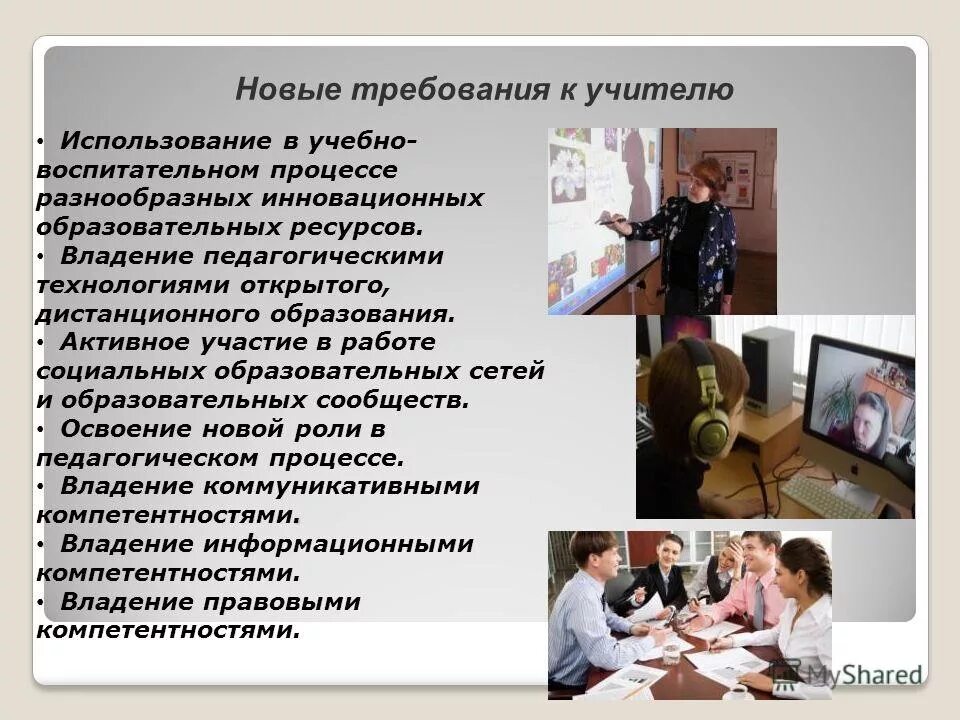 Новые требования к учителю

• Использование в учебно-воспитательном процессе разнообразных инновационных образовательных ресурсов.
• Владение педагогическими технологиями открытого, дистанционного образования.
• Активное участие в работе социальных образовательных сетей и образовательных сообществ.
• Освоение новой роли в педагогическом процессе.
• Владение коммуникативными компетентностями.
• Владение информационными компетентностями.
• Владение правовыми компетентностями.

MyShared